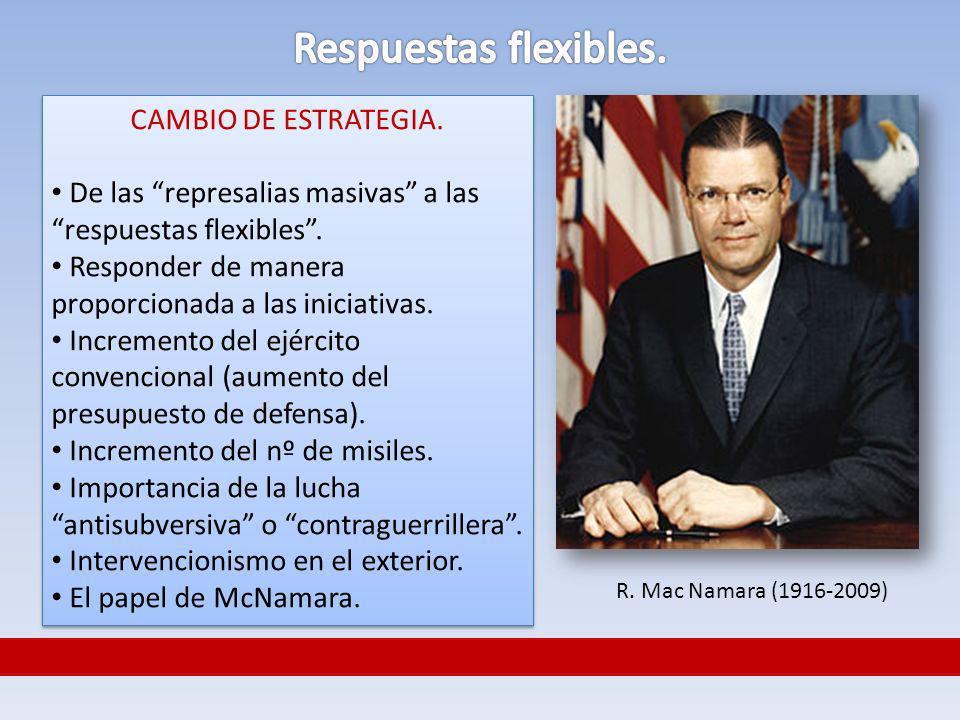 Respuestas flexibles.

CAMBIO DE ESTRATEGIA.

• De las “represalias masivas” a las “respuestas flexibles”.
• Responder de manera proporcionada a las iniciativas.
• Incremento del ejército convencional (aumento del presupuesto de defensa).
• Incremento del nº de misiles.
• Importancia de la lucha “antisubversiva” o “contraguerrillera”.
• Intervencionismo en el exterior.
• El papel de McNamara.

R. Mac Namara (1916-2009)